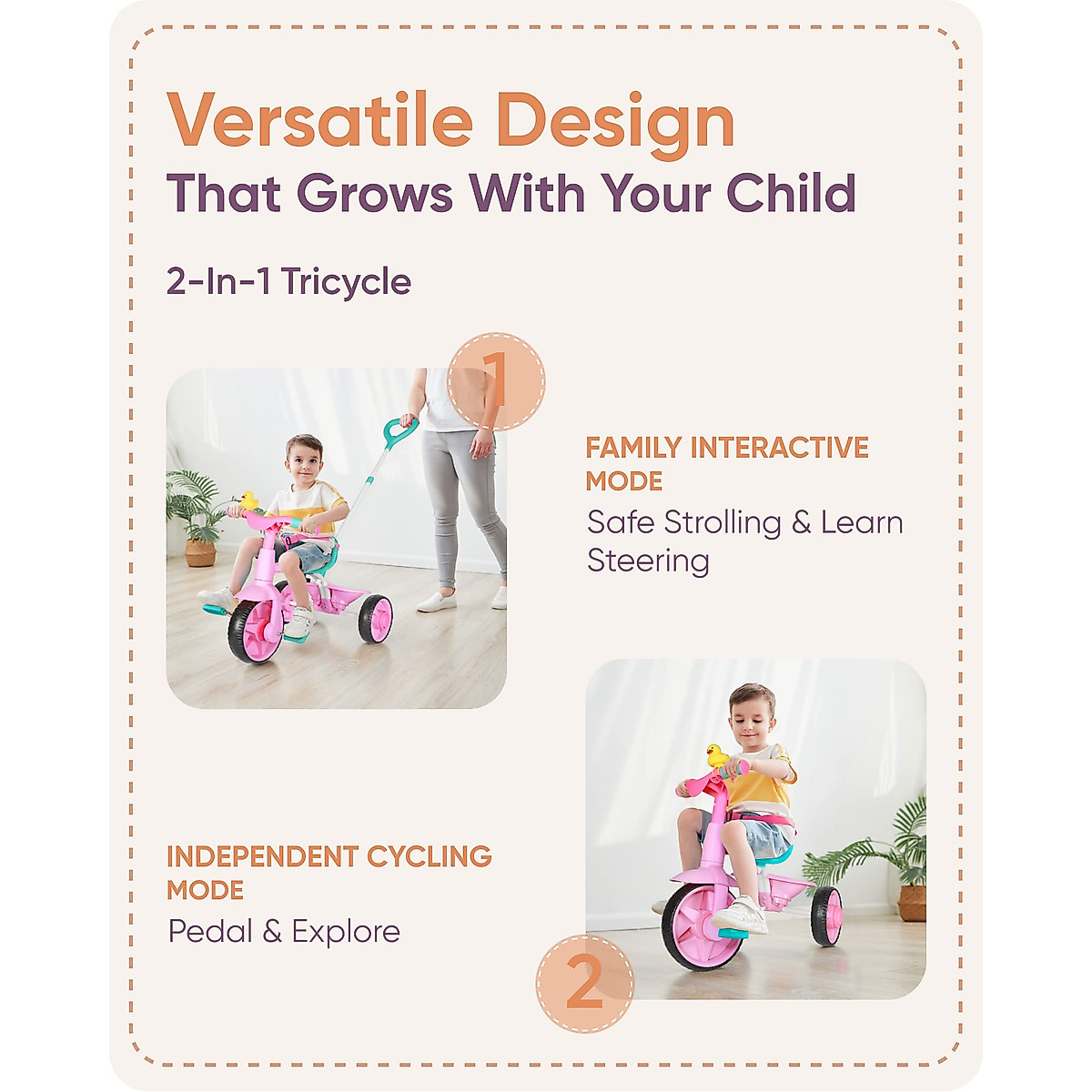 Versatile Design
That Grows With Your Child

2-In-1 Tricycle

1

FAMILY INTERACTIVE MODE
Safe Strolling & Learn Steering

INDEPENDENT CYCLING MODE
Pedal & Explore

2